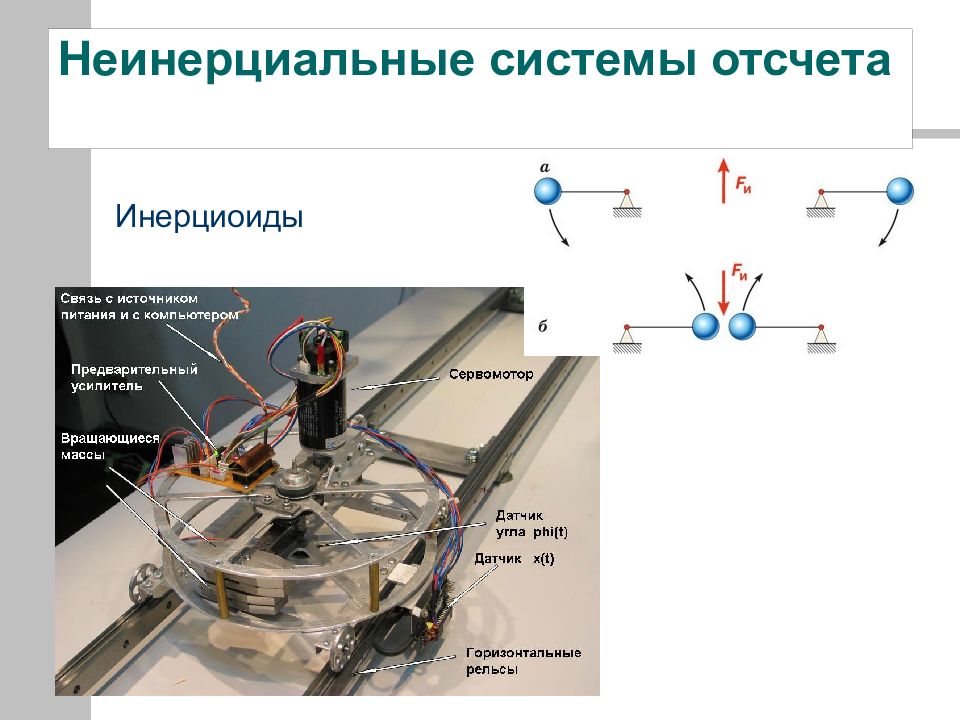 Неинерциальные системы отсчета

Инерциоиды

а

$F_и$

б

$F_и$

Связь с источником питания и с компьютером

Предварительный усилитель

Вращающиеся массы

Сервомотор

Датчик угла phi(t)

Датчик x(t)

Горизонтальные рельсы